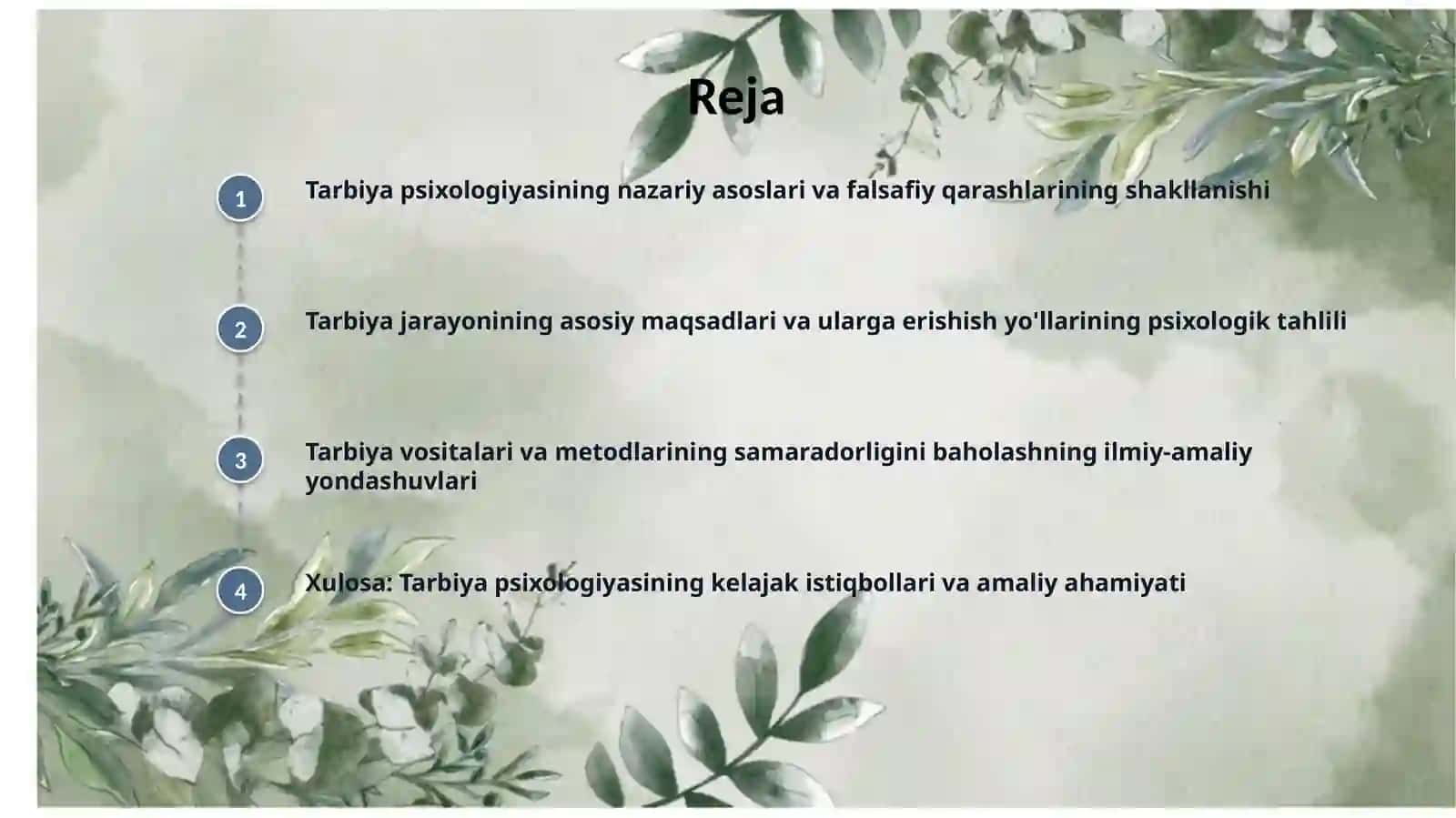 Reja

1

Tarbiya psixologiyasining nazariy asoslari va falsafiy qarashlarining shakllanishi

2

Tarbiya jarayonining asosiy maqsadlari va ularga erishish yo'llarining psixologik tahlili

3

Tarbiya vositalari va metodlarining samaradorligini baholashning ilmiy-amaliy yondashuvlari

4

Xulosa: Tarbiya psixologiyasining kelajak istiqbollari va amaliy ahamiyati